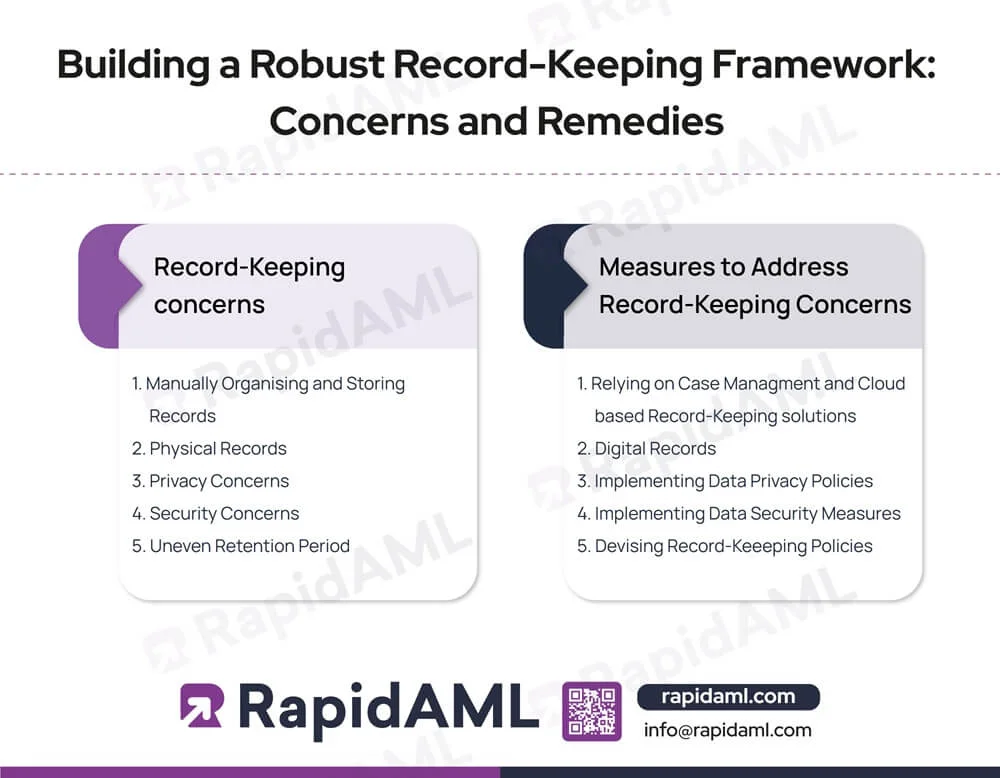 Building a Robust Record-Keeping Framework: Concerns and Remedies

Record-Keeping concerns

1. Manually Organising and Storing Records
2. Physical Records
3. Privacy Concerns
4. Security Concerns
5. Uneven Retention Period

Measures to Address Record-Keeping Concerns

1. Relying on Case Managment and Cloud based Record-Keeping solutions
2. Digital Records
3. Implementing Data Privacy Policies
4. Implementing Data Security Measures
5. Devising Record-Keeeping Policies

RapidAML

rapidaml.com
info@rapidaml.com